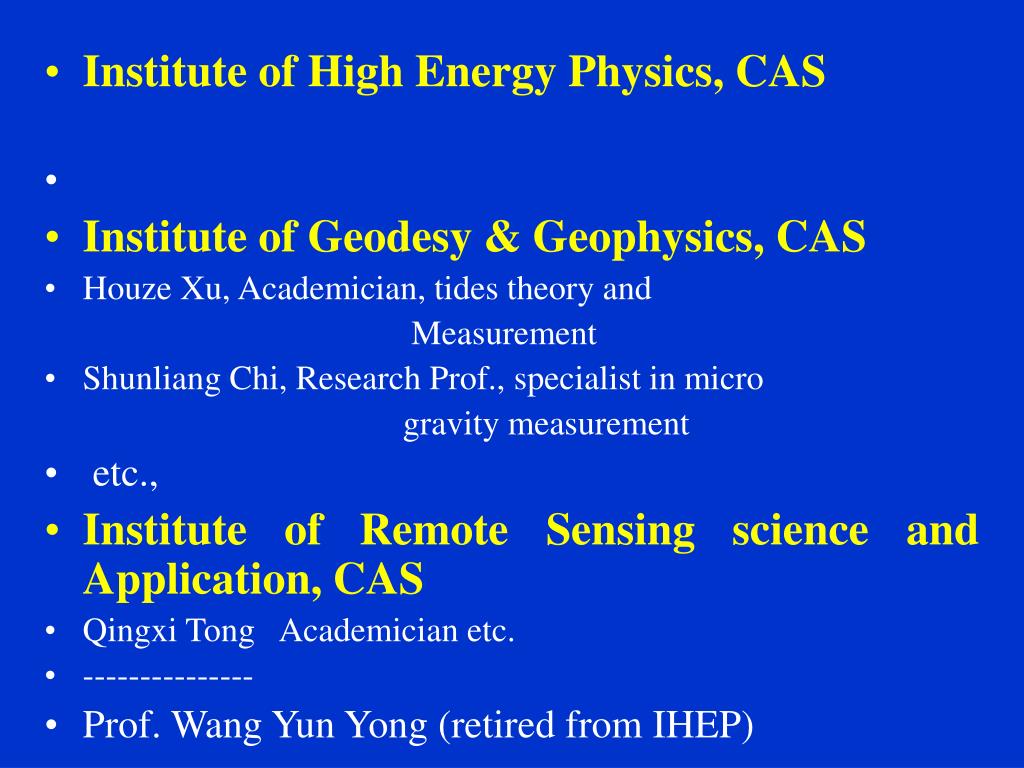 • Institute of High Energy Physics, CAS

•

• Institute of Geodesy & Geophysics, CAS
• Houze Xu, Academician, tides theory and Measurement
• Shunliang Chi, Research Prof., specialist in micro gravity measurement
• etc.,
• Institute of Remote Sensing science and Application, CAS
• Qingxi Tong Academician etc.
• --------------
• Prof. Wang Yun Yong (retired from IHEP)